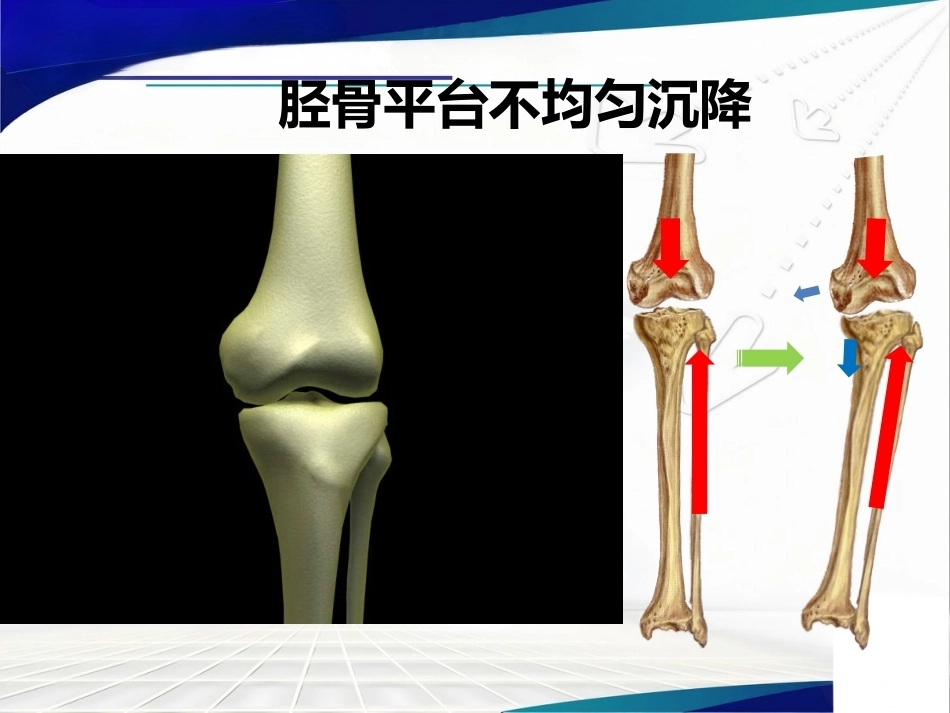 胫骨平台不均匀沉降